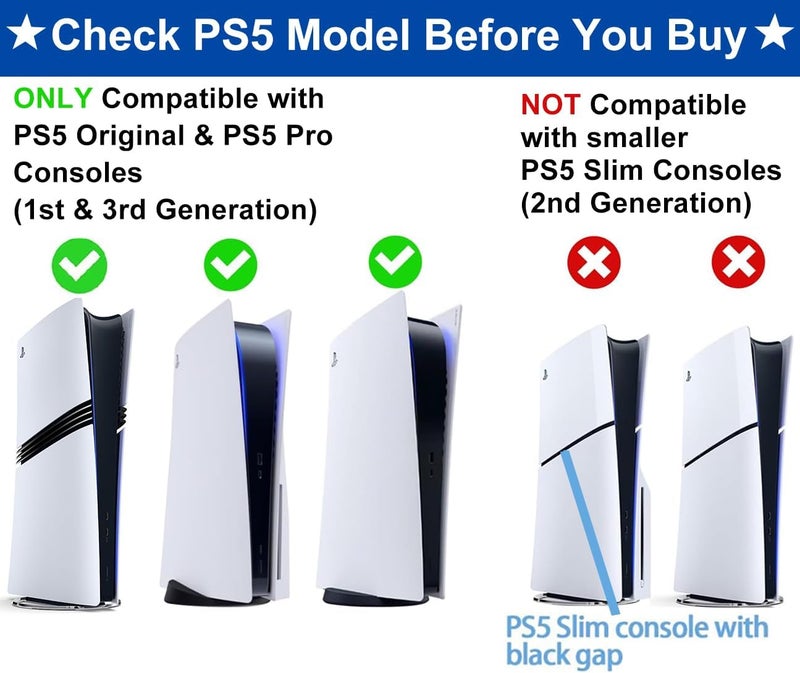 ★Check PS5 Model Before You Buy★

ONLY Compatible with PS5 Original & PS5 Pro Consoles (1st & 3rd Generation)

NOT Compatible with smaller PS5 Slim Consoles (2nd Generation)

PS5 Slim console with black gap